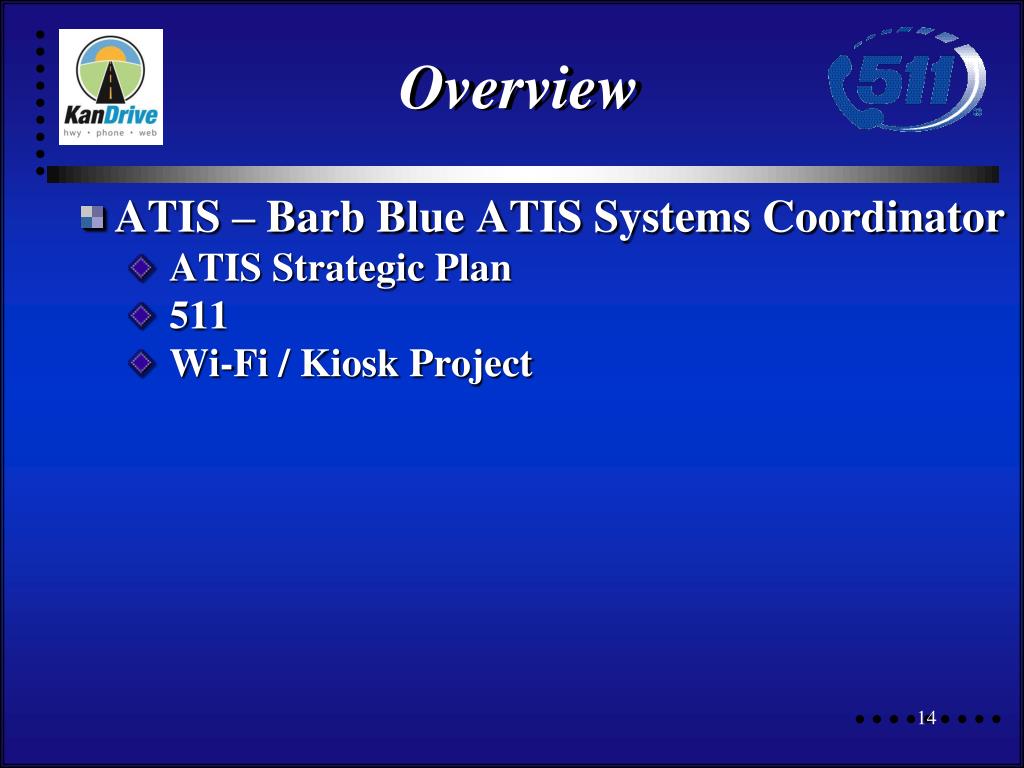 KanDrive
hwy • phone • web

Overview

511

ATIS – Barb Blue ATIS Systems Coordinator
ATIS Strategic Plan
511
Wi-Fi / Kiosk Project

14